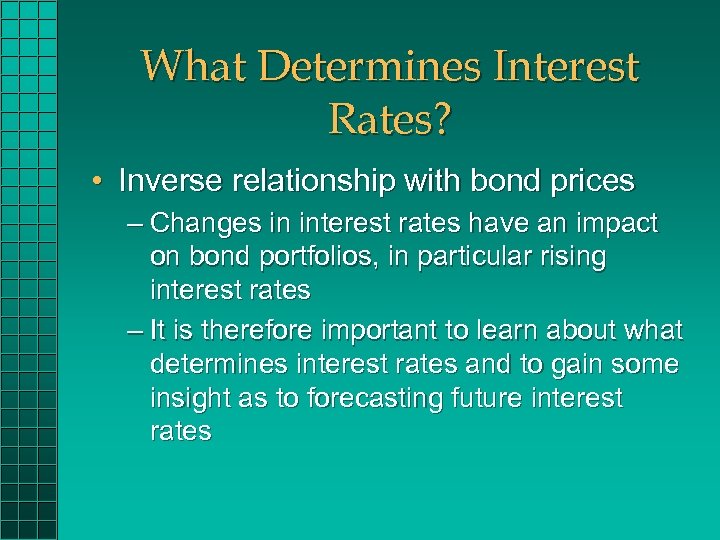 What Determines Interest Rates?

• Inverse relationship with bond prices

– Changes in interest rates have an impact on bond portfolios, in particular rising interest rates

– It is therefore important to learn about what determines interest rates and to gain some insight as to forecasting future interest rates